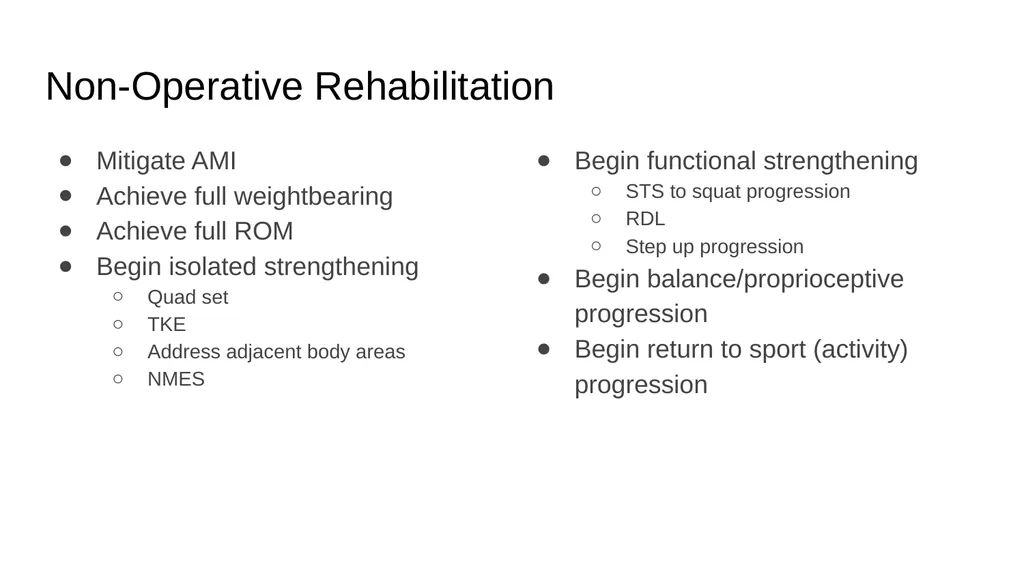 Non-Operative Rehabilitation

- Mitigate AMI
- Achieve full weightbearing
- Achieve full ROM
- Begin isolated strengthening
  - Quad set
  - TKE
  - Address adjacent body areas
  - NMES

- Begin functional strengthening
  - STS to squat progression
  - RDL
  - Step up progression
- Begin balance/proprioceptive progression
- Begin return to sport (activity) progression